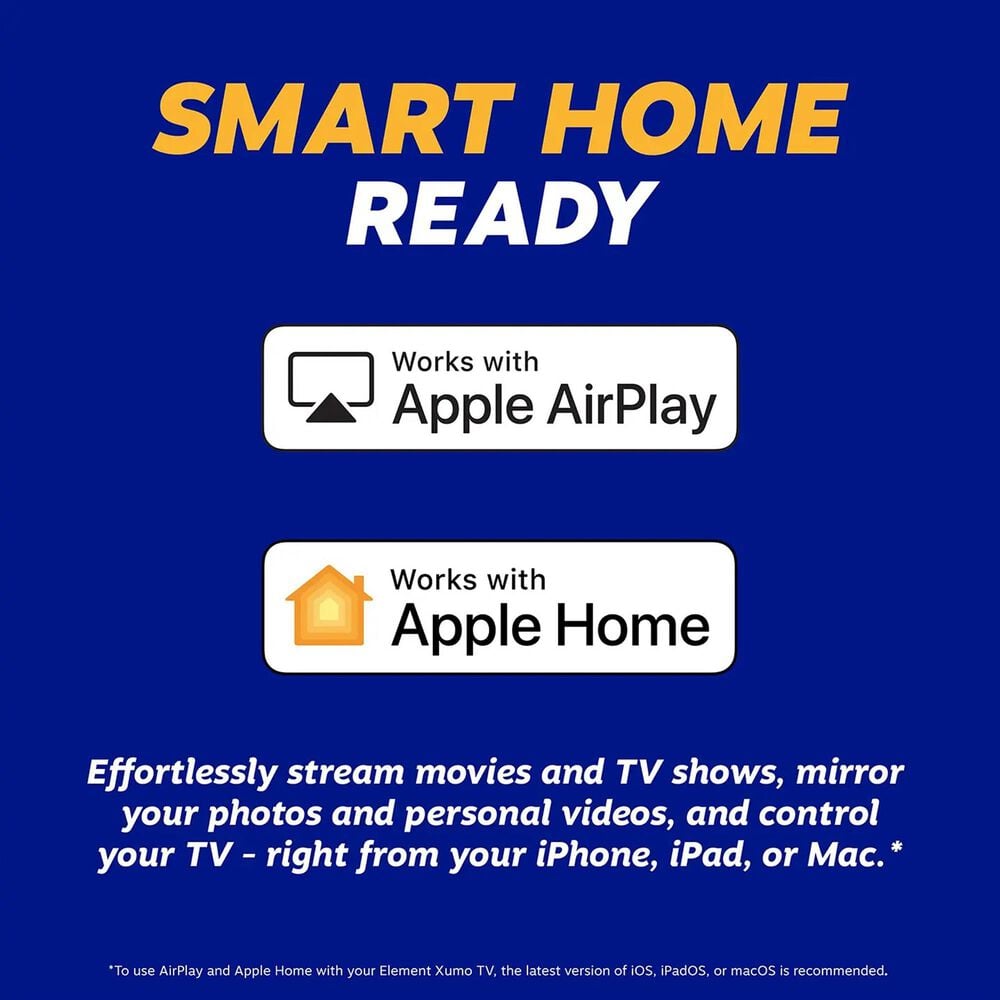 SMART HOME
READY

Works with
Apple AirPlay

Works with
Apple Home

Effortlessly stream movies and TV shows, mirror your photos and personal videos, and control your TV - right from your iPhone, iPad, or Mac.*

*To use AirPlay and Apple Home with your Element Xumo TV, the latest version of iOS, iPadOS, or macOS is recommended.